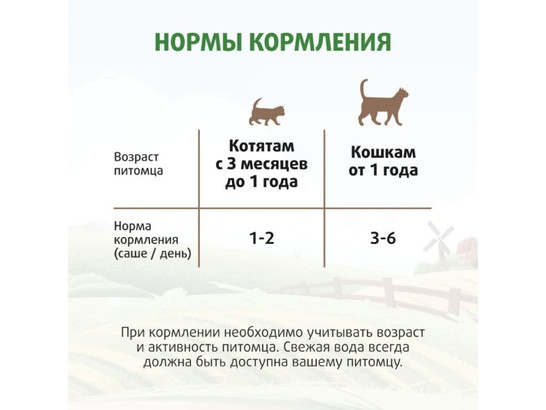 НОРМЫ КОРМЛЕНИЯ

| Возраст питомца | Котятам с 3 месяцев до 1 года | Кошкам от 1 года |
|---|---|---|
| Норма кормления (саше / день) | 1-2 | 3-6 |

При кормлении необходимо учитывать возраст и активность питомца. Свежая вода всегда должна быть доступна вашему питомцу.